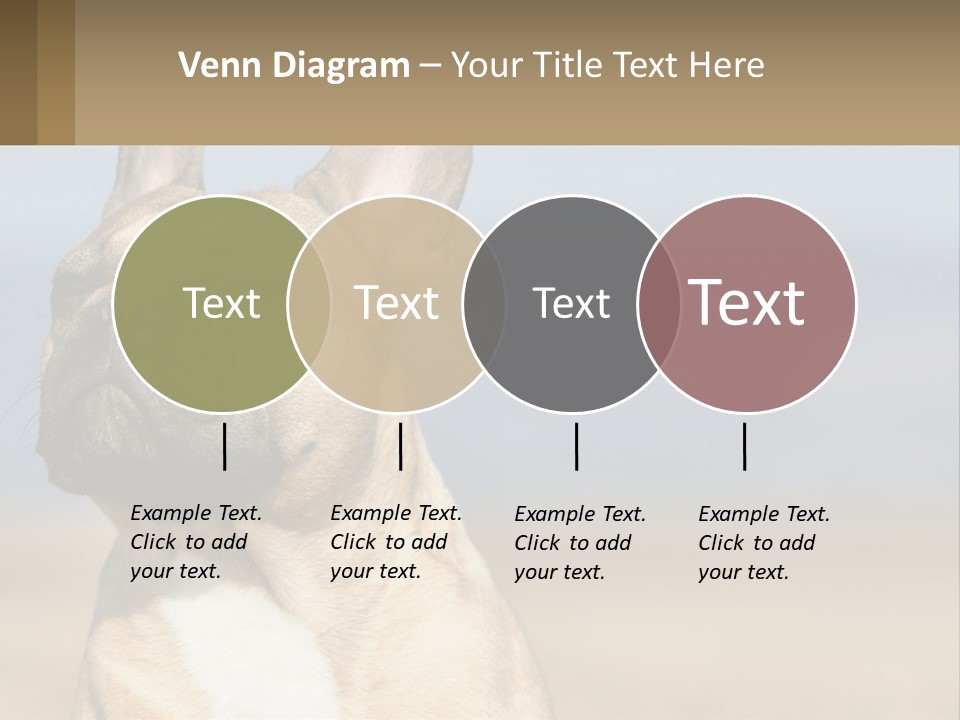 Venn Diagram – Your Title Text Here

Text

Text

Text

Text

Example Text. Click to add your text.

Example Text. Click to add your text.

Example Text. Click to add your text.

Example Text. Click to add your text.